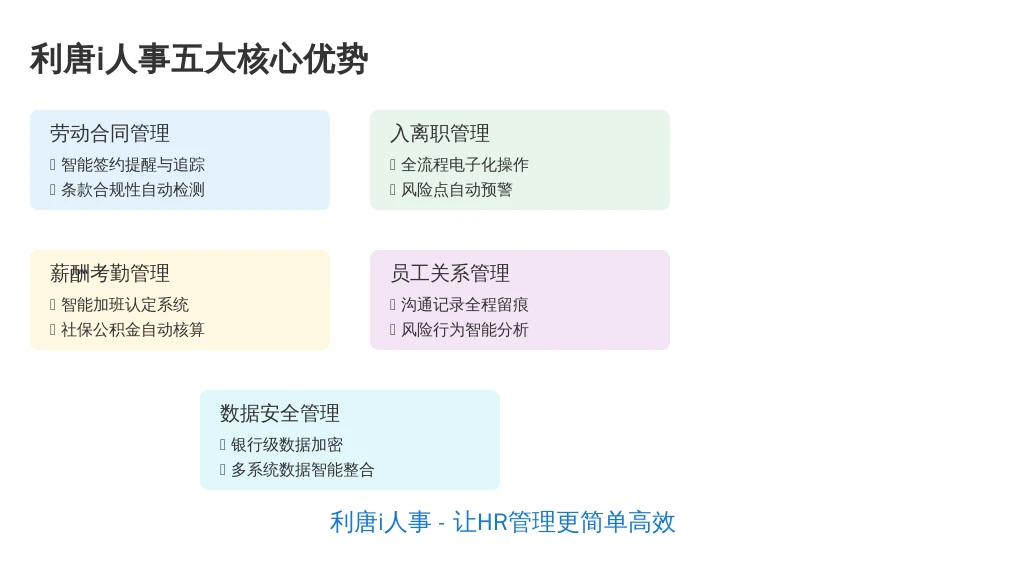 利唐i人事五大核心优势

劳动合同管理
 智能签约提醒与追踪
 条款合规性自动检测

入离职管理
 全流程电子化操作
 风险点自动预警

薪酬考勤管理
 智能加班认定系统
 社保公积金自动核算

员工关系管理
 沟通记录全程留痕
 风险行为智能分析

数据安全管理
 银行级数据加密
 多系统数据智能整合

利唐i人事 - 让HR管理更简单高效